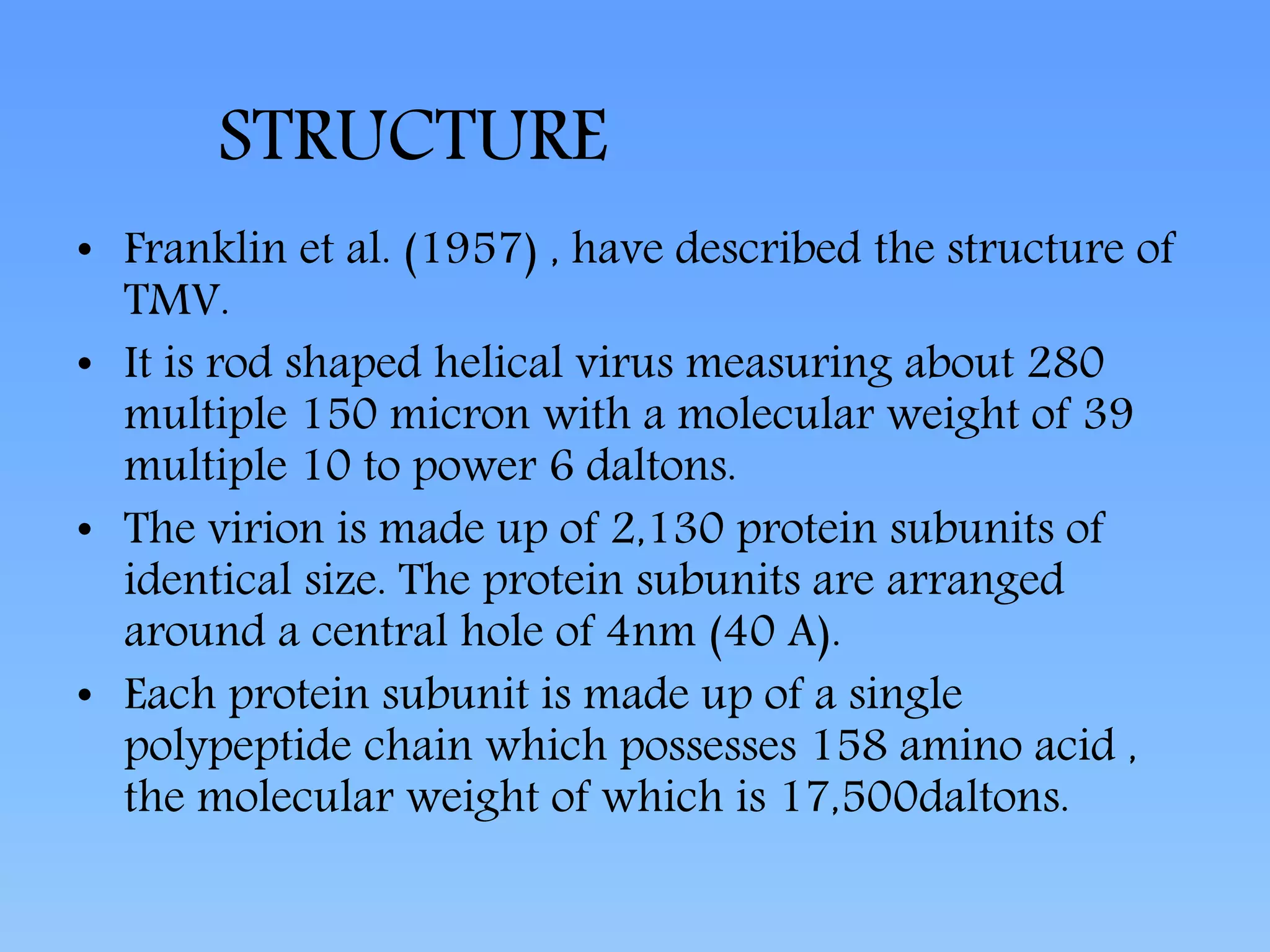 STRUCTURE

• Franklin et al. (1957) , have described the structure of TMV.

• It is rod shaped helical virus measuring about 280 multiple 150 micron with a molecular weight of 39 multiple 10 to power 6 daltons.

• The virion is made up of 2,130 protein subunits of identical size. The protein subunits are arranged around a central hole of 4nm (40 A).

• Each protein subunit is made up of a single polypeptide chain which possesses 158 amino acid , the molecular weight of which is 17,500daltons.